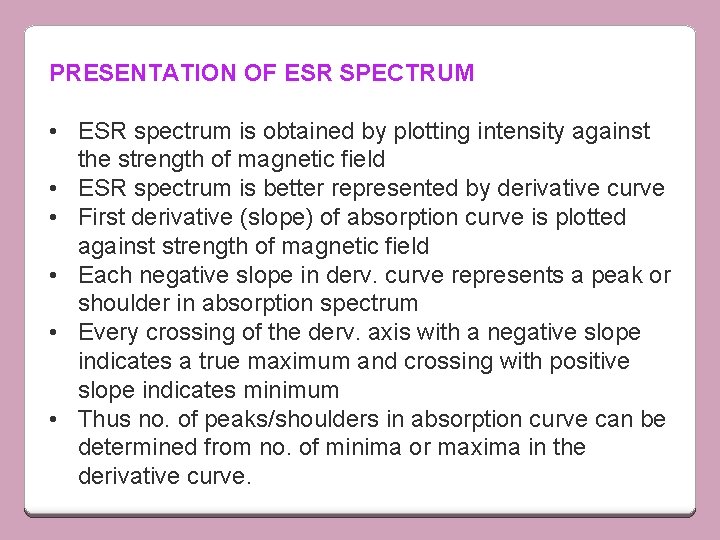 PRESENTATION OF ESR SPECTRUM

• ESR spectrum is obtained by plotting intensity against the strength of magnetic field
• ESR spectrum is better represented by derivative curve
• First derivative (slope) of absorption curve is plotted against strength of magnetic field
• Each negative slope in derv. curve represents a peak or shoulder in absorption spectrum
• Every crossing of the derv. axis with a negative slope indicates a true maximum and crossing with positive slope indicates minimum
• Thus no. of peaks/shoulders in absorption curve can be determined from no. of minima or maxima in the derivative curve.